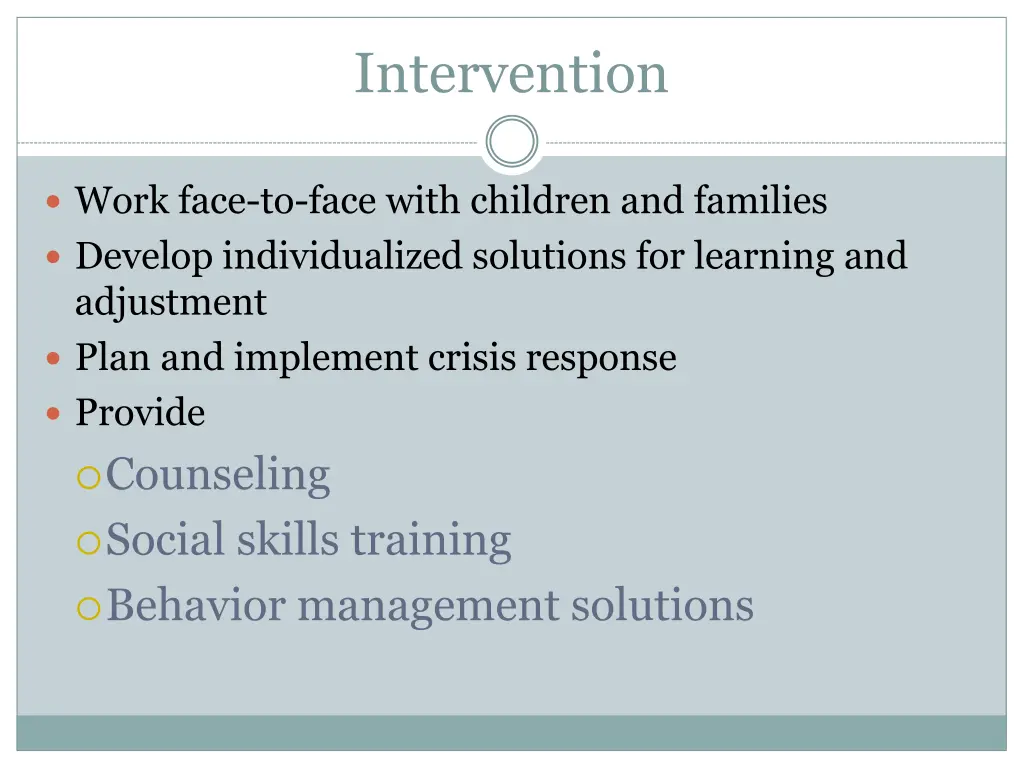 Intervention

- Work face-to-face with children and families
- Develop individualized solutions for learning and adjustment
- Plan and implement crisis response
- Provide
  - Counseling
  - Social skills training
  - Behavior management solutions